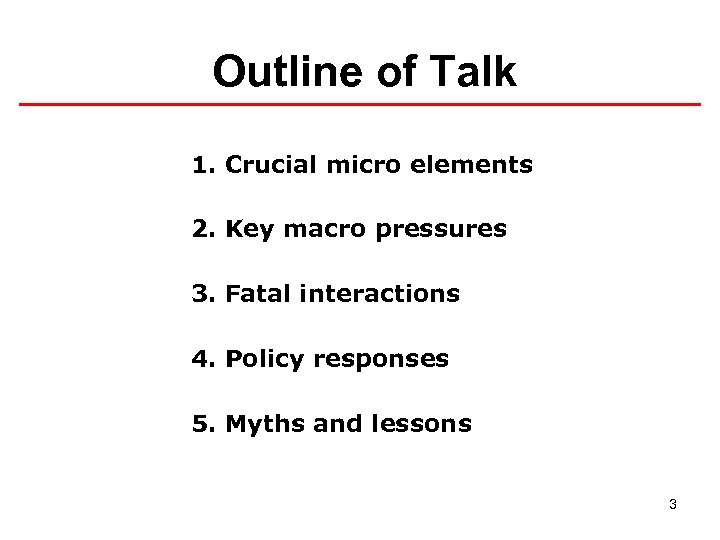 Outline of Talk

1. Crucial micro elements

2. Key macro pressures

3. Fatal interactions

4. Policy responses

5. Myths and lessons

3